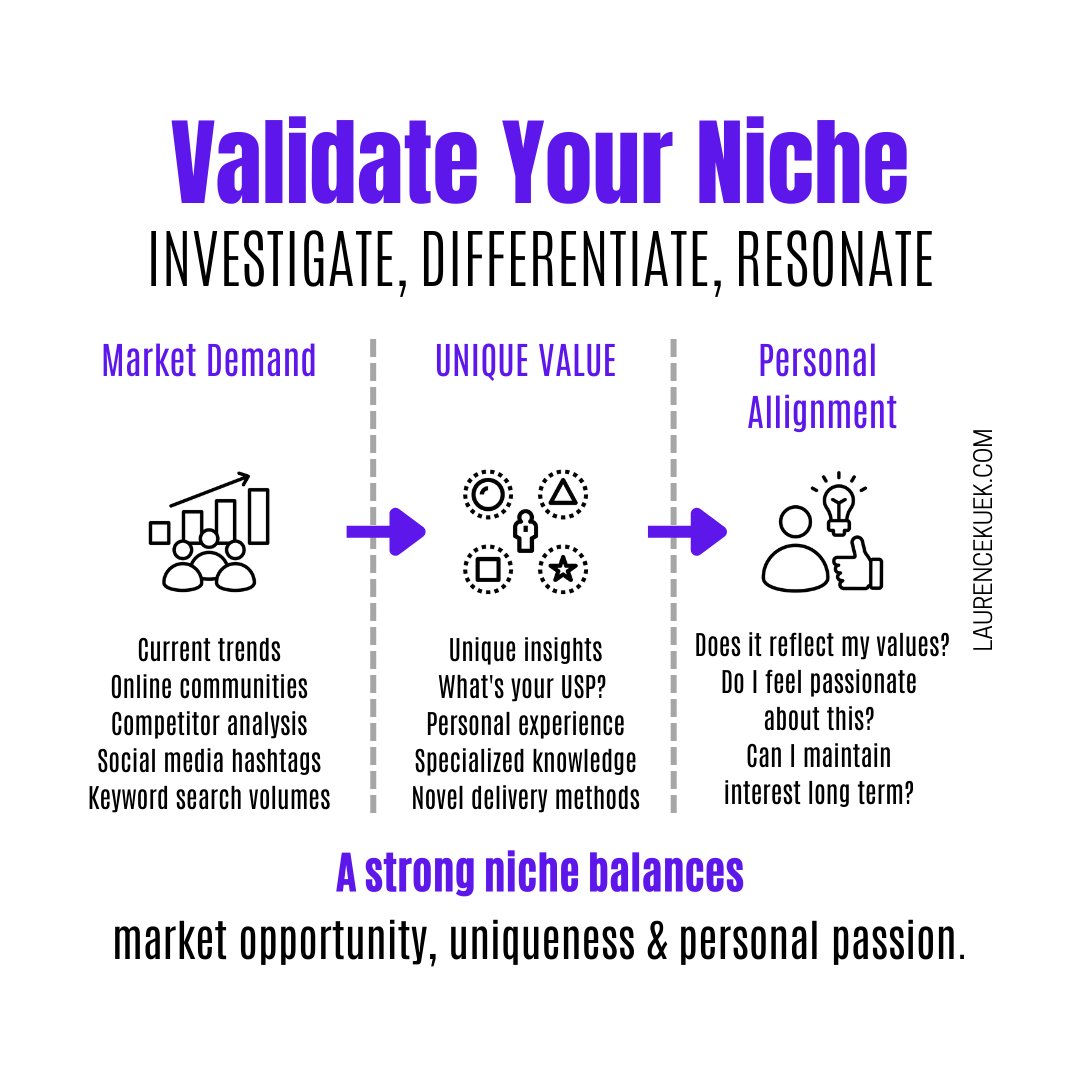 Validate Your Niche
INVESTIGATE, DIFFERENTIATE, RESONATE

Market Demand

Current trends
Online communities
Competitor analysis
Social media hashtags
Keyword search volumes

UNIQUE VALUE

Unique insights
What's your USP?
Personal experience
Specialized knowledge
Novel delivery methods

Personal Allignment

Does it reflect my values?
Do I feel passionate about this?
Can I maintain interest long term?

LAURENCEKUEK.COM

A strong niche balances
market opportunity, uniqueness & personal passion.